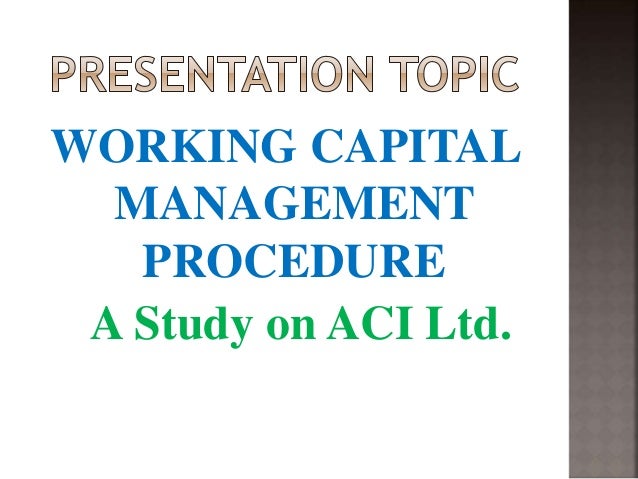 PRESENTATION TOPIC

WORKING CAPITAL MANAGEMENT PROCEDURE

A Study on ACI Ltd.